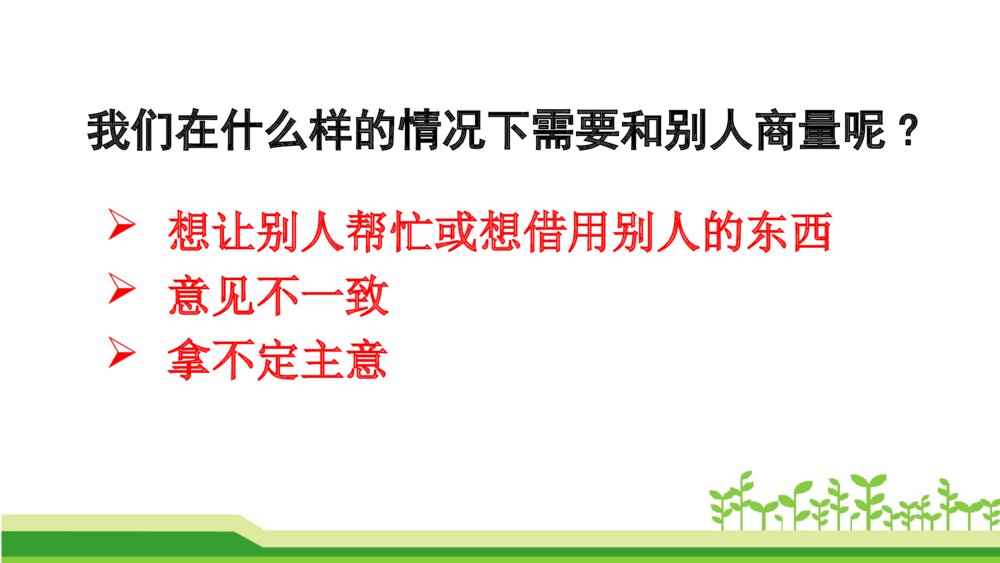 我们在什么样的情况下需要和别人商量呢？

➢ 想让别人帮忙或想借用别人的东西
➢ 意见不一致
➢ 拿不定主意